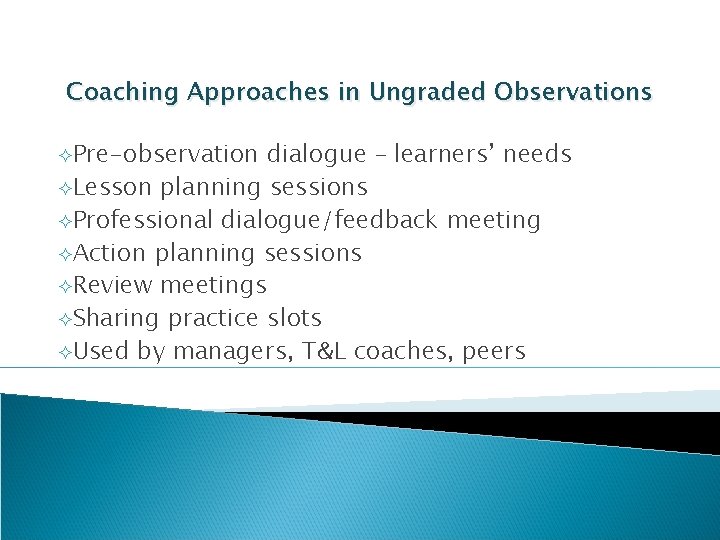 Coaching Approaches in Ungraded Observations

✧Pre-observation dialogue – learners' needs
✧Lesson planning sessions
✧Professional dialogue/feedback meeting
✧Action planning sessions
✧Review meetings
✧Sharing practice slots
✧Used by managers, T&L coaches, peers